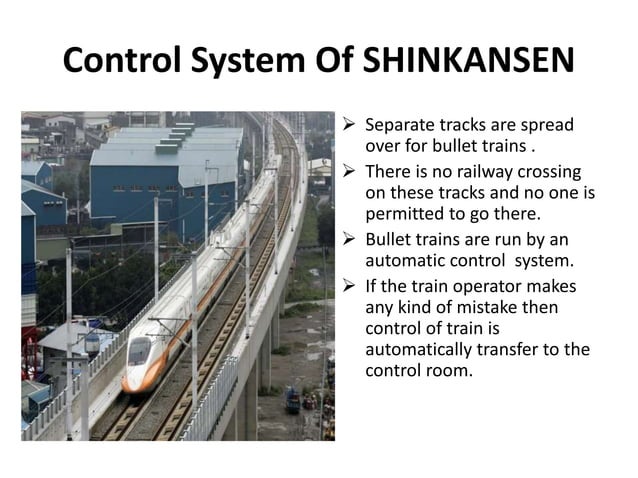 Control System Of SHINKANSEN

➢ Separate tracks are spread over for bullet trains .

➢ There is no railway crossing on these tracks and no one is permitted to go there.

➢ Bullet trains are run by an automatic control system.

➢ If the train operator makes any kind of mistake then control of train is automatically transfer to the control room.